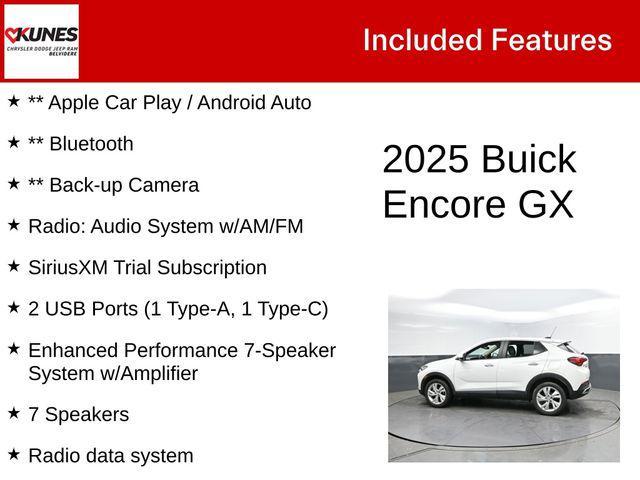 KUNES
CHRYSLER DODGE JEEP RAM
BELVIDERE

Included Features

★ ** Apple Car Play / Android Auto

★ ** Bluetooth

★ ** Back-up Camera

★ Radio: Audio System w/AM/FM

★ SiriusXM Trial Subscription

★ 2 USB Ports (1 Type-A, 1 Type-C)

★ Enhanced Performance 7-Speaker System w/Amplifier

★ 7 Speakers

★ Radio data system

2025 Buick Encore GX